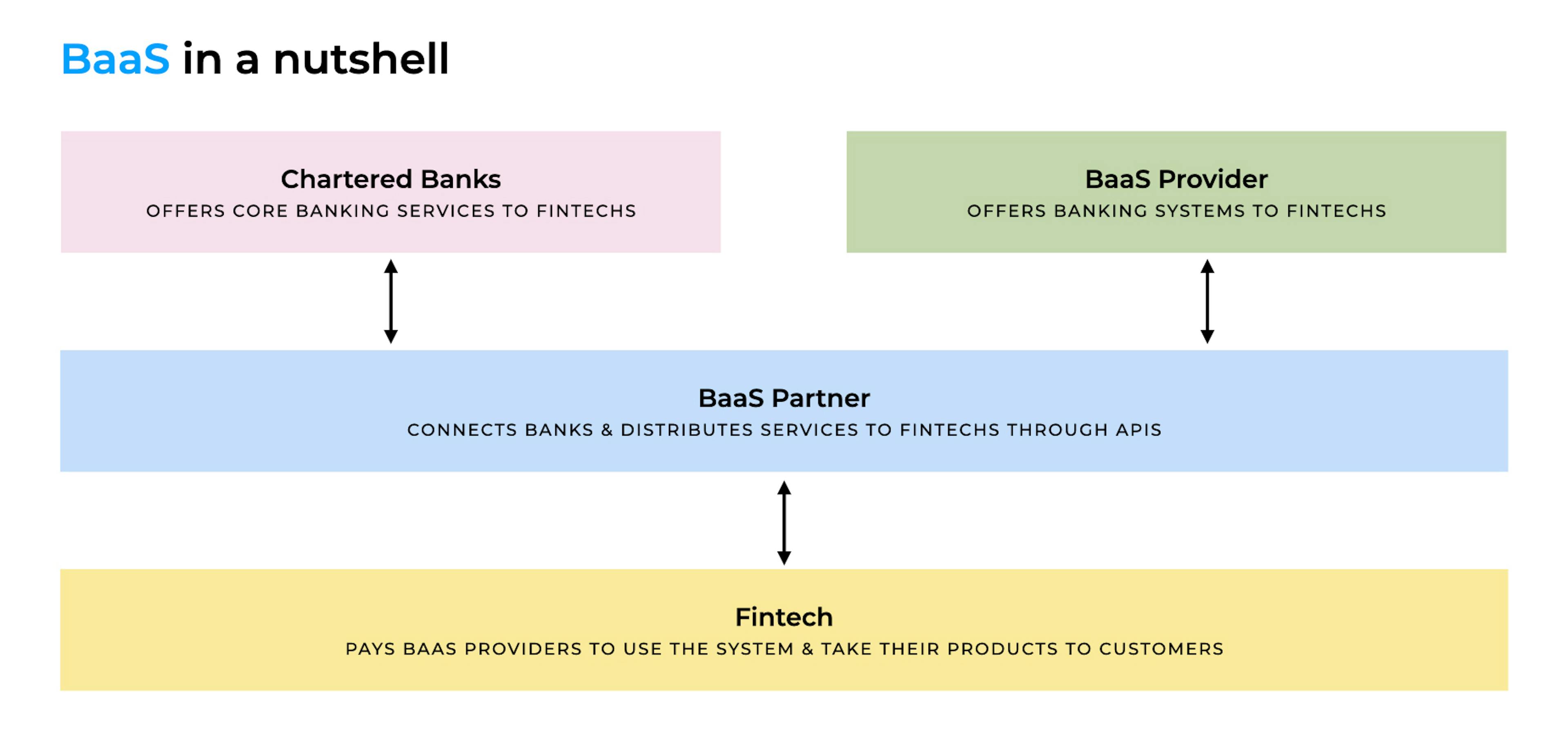 BaaS in a nutshell

Chartered Banks
OFFERS CORE BANKING SERVICES TO FINTECHS

BaaS Provider
OFFERS BANKING SYSTEMS TO FINTECHS

BaaS Partner
CONNECTS BANKS & DISTRIBUTES SERVICES TO FINTECHS THROUGH APIS

Fintech
PAYS BAAS PROVIDERS TO USE THE SYSTEM & TAKE THEIR PRODUCTS TO CUSTOMERS